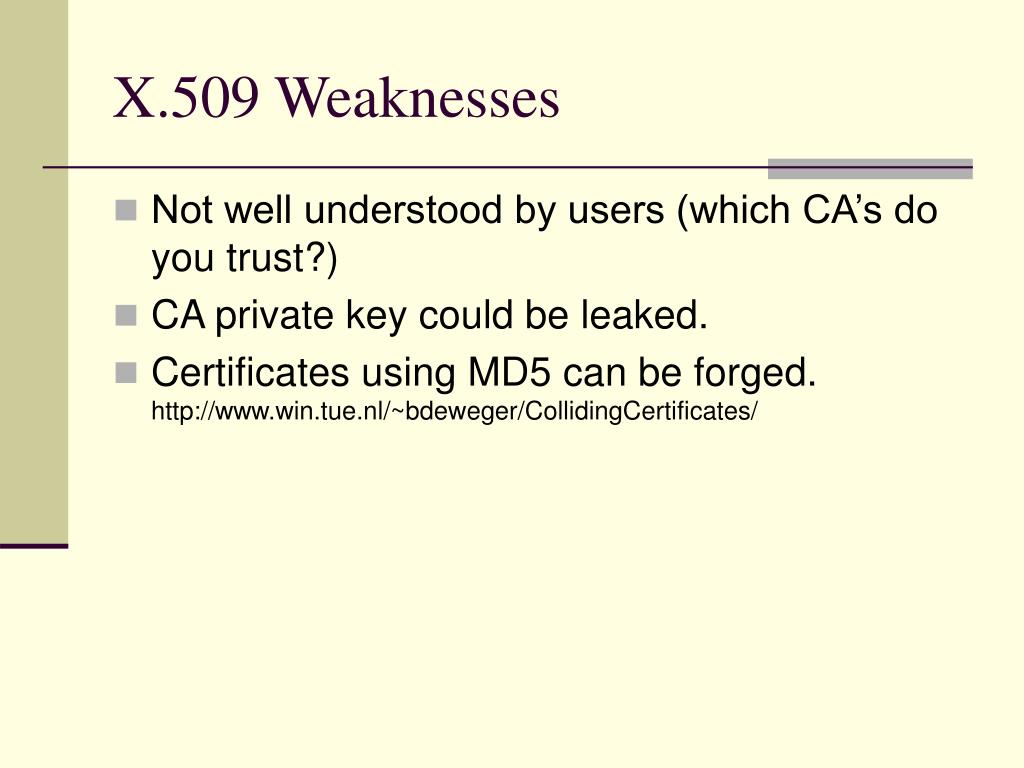 X.509 Weaknesses

Not well understood by users (which CA’s do you trust?)

CA private key could be leaked.

Certificates using MD5 can be forged. http://www.win.tue.nl/~bdeweger/CollidingCertificates/